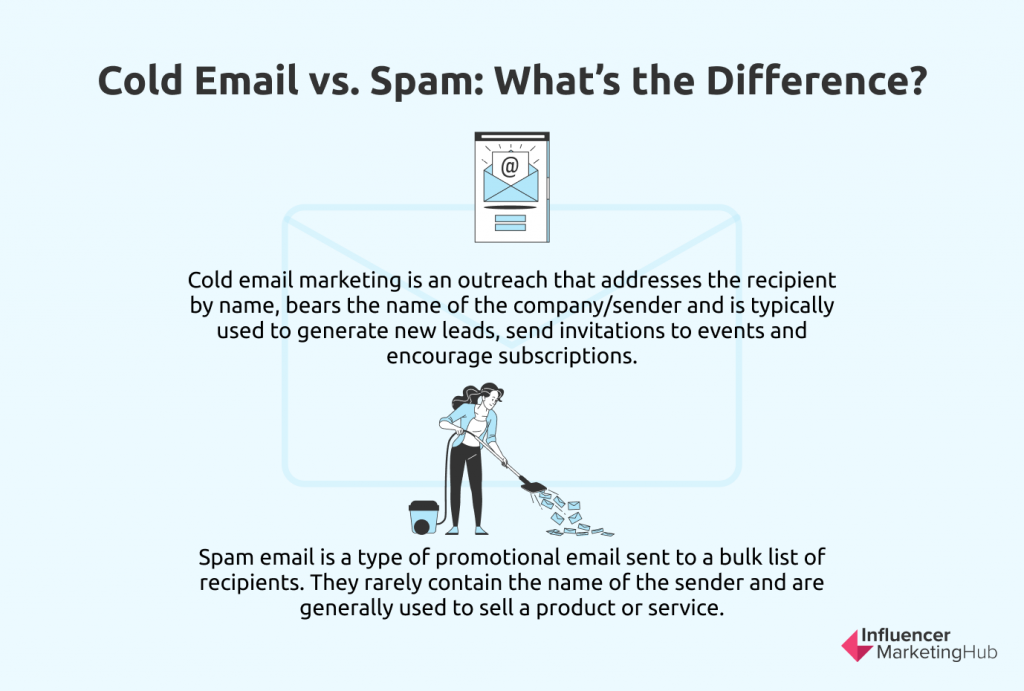 Cold Email vs. Spam: What's the Difference?

@

Cold email marketing is an outreach that addresses the recipient by name, bears the name of the company/sender and is typically used to generate new leads, send invitations to events and encourage subscriptions.

Spam email is a type of promotional email sent to a bulk list of recipients. They rarely contain the name of the sender and are generally used to sell a product or service.

Influencer MarketingHub